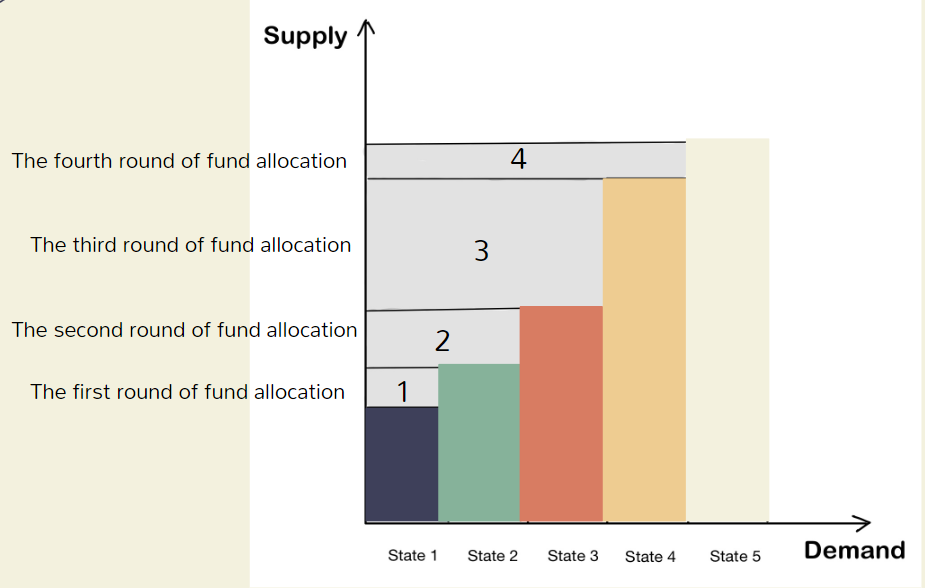 Supply

The fourth round of fund allocation
4

The third round of fund allocation
3

The second round of fund allocation
2

The first round of fund allocation
1

State 1
State 2
State 3
State 4
State 5

Demand